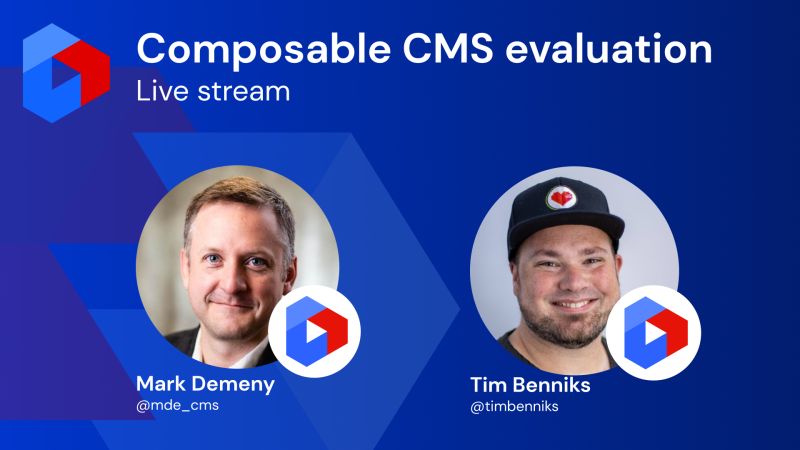 Composable CMS evaluation
Live stream

Mark Demeny
@mde_cms

Tim Benniks
@timbenniks